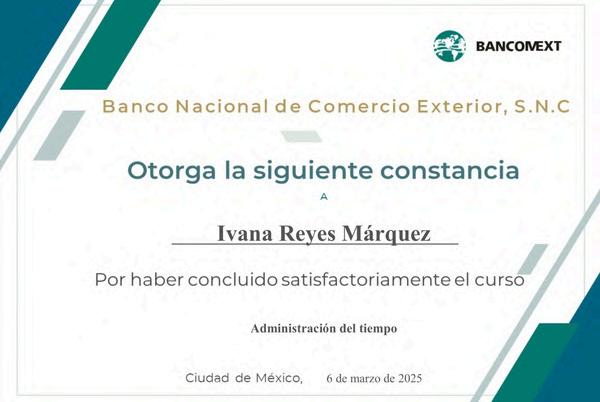 BANCOMEXT

Banco Nacional de Comercio Exterior, S.N.C

Otorga la siguiente constancia

A

Ivana Reyes Márquez

Por haber concluido satisfactoriamente el curso

Administración del tiempo

Ciudad de México, 6 de marzo de 2025